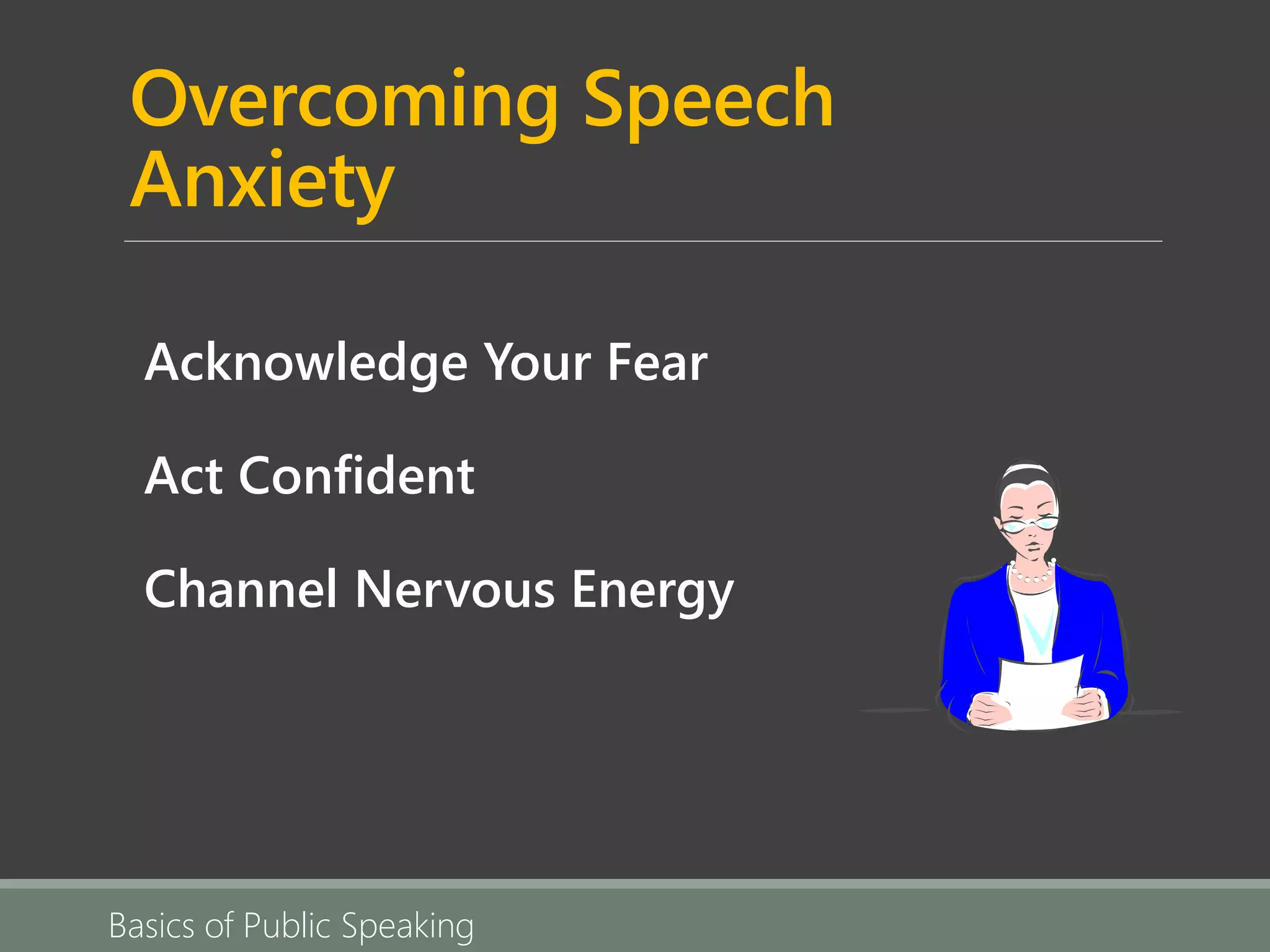 Overcoming Speech Anxiety

Acknowledge Your Fear

Act Confident

Channel Nervous Energy

Basics of Public Speaking